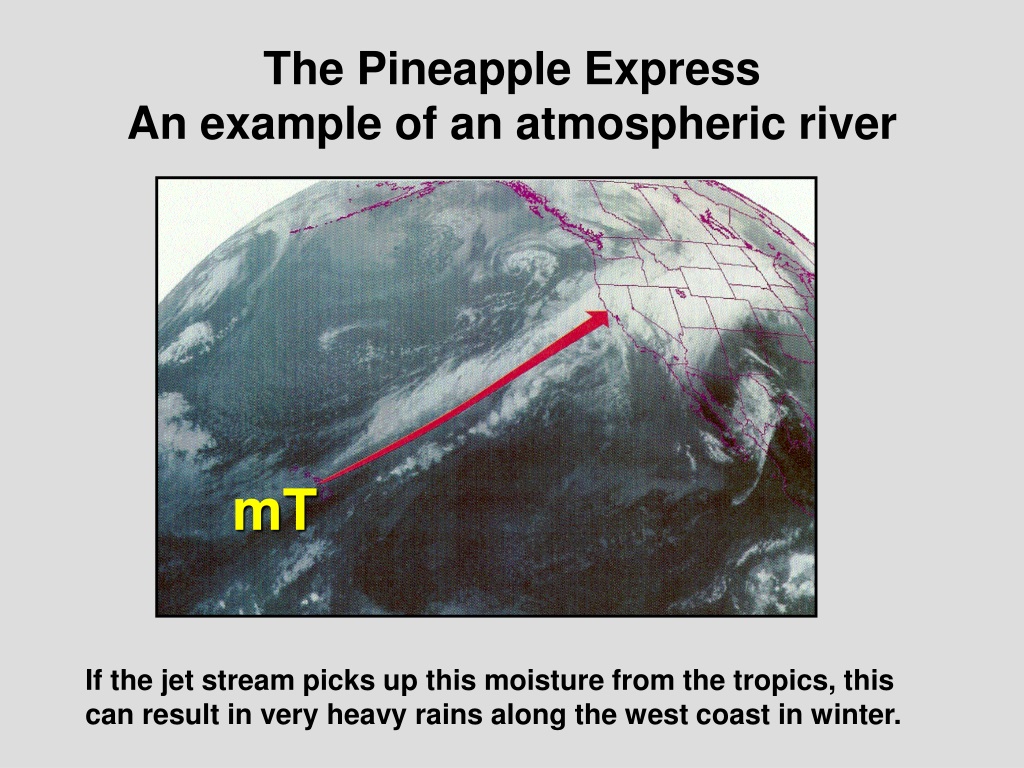 The Pineapple Express
An example of an atmospheric river

mT

If the jet stream picks up this moisture from the tropics, this can result in very heavy rains along the west coast in winter.